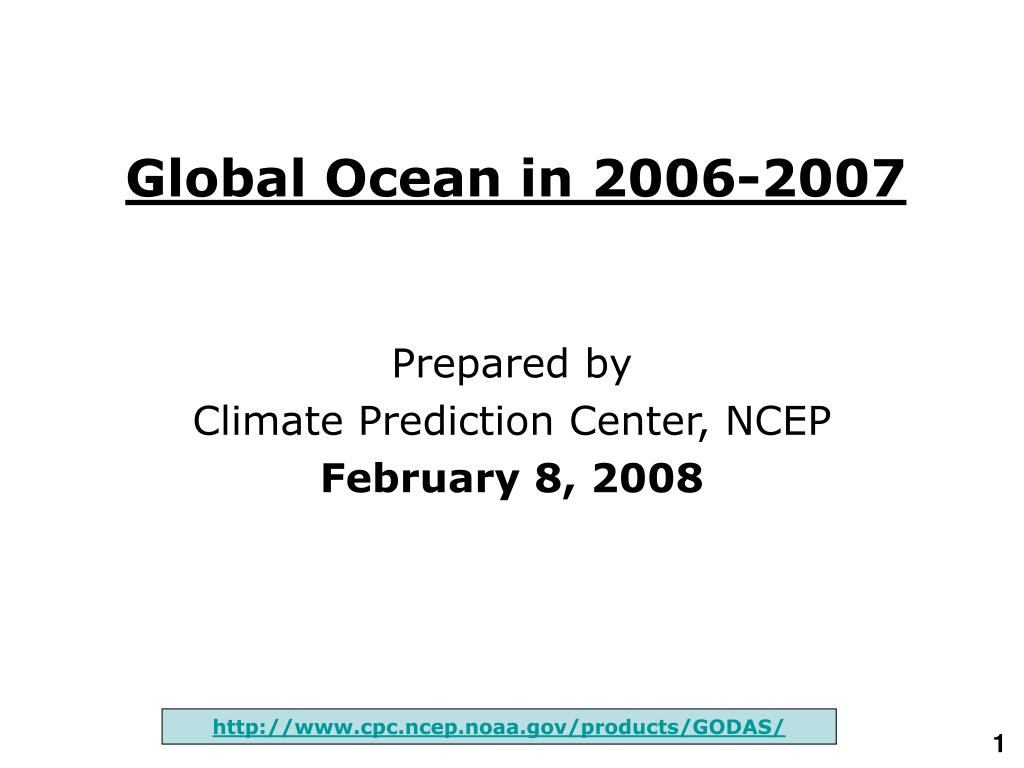 Global Ocean in 2006-2007

Prepared by
Climate Prediction Center, NCEP
February 8, 2008

http://www.cpc.ncep.noaa.gov/products/GODAS/

1